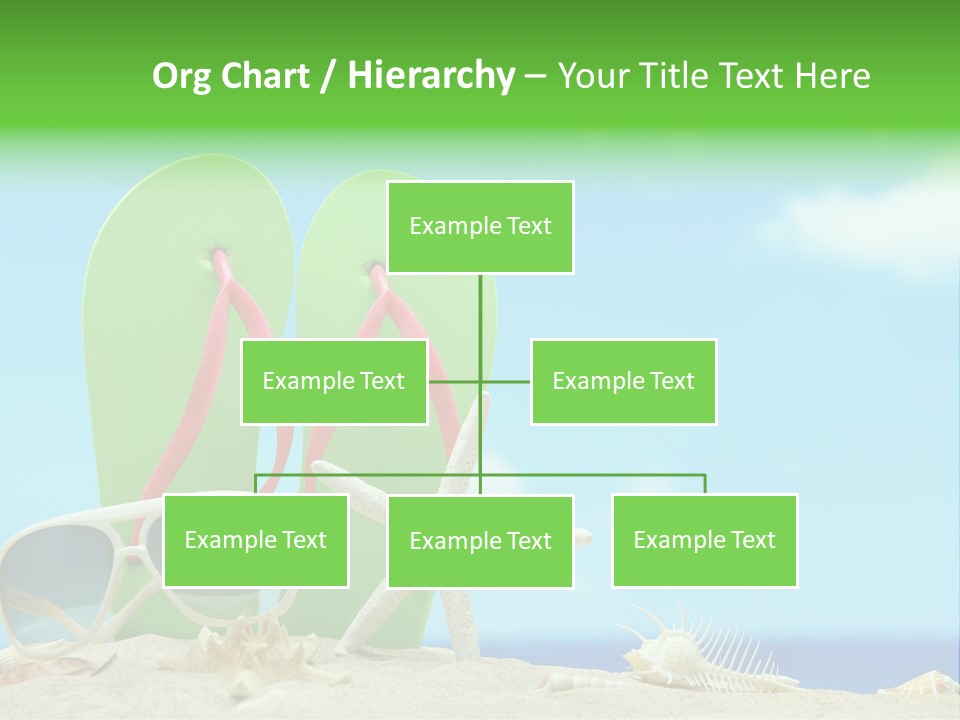 Org Chart / Hierarchy – Your Title Text Here

Example Text

Example Text

Example Text

Example Text

Example Text

Example Text